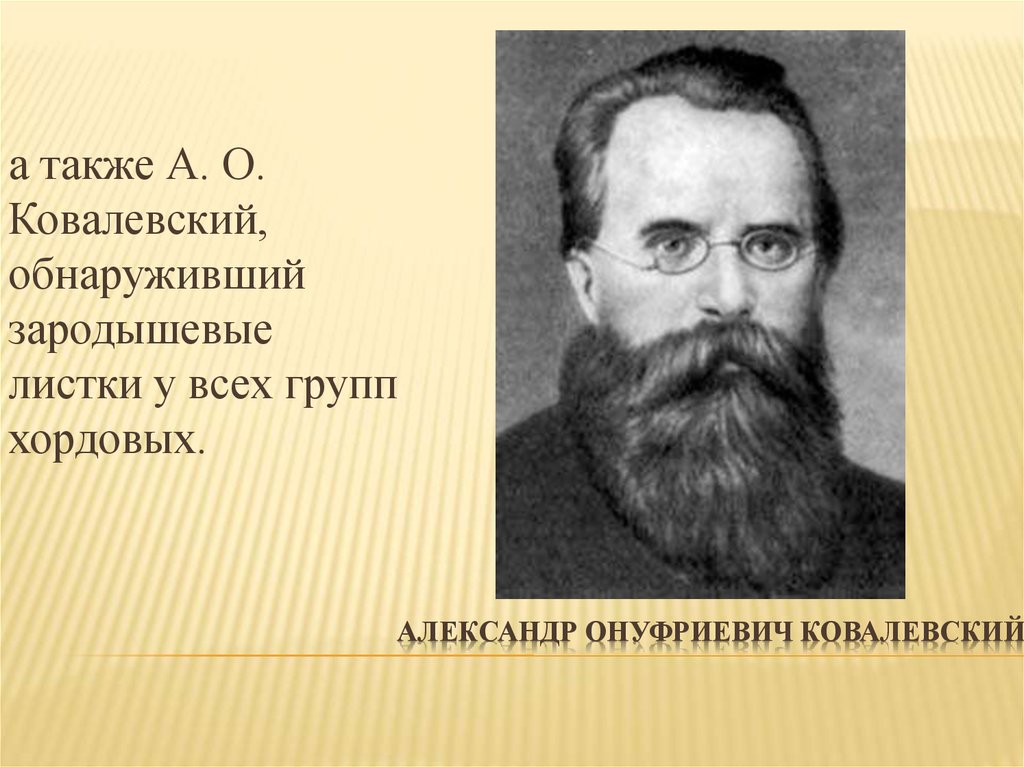 а также А. О. Ковалевский, обнаруживший зародышевые листки у всех групп хордовых.

АЛЕКСАНДР ОНУФРИЕВИЧ КОВАЛЕВСКИЙ